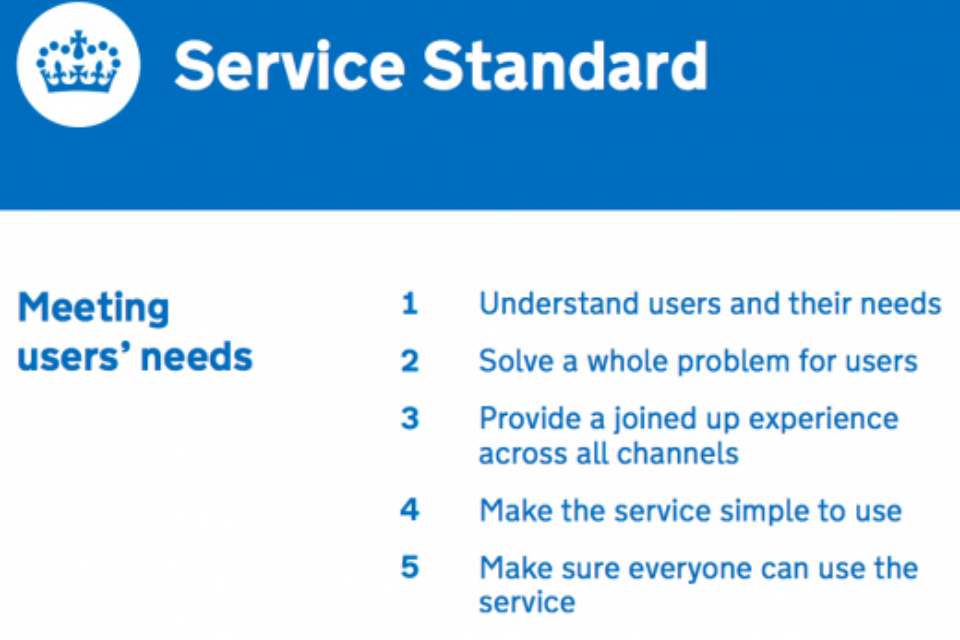 Service Standard

Meeting users' needs

1 Understand users and their needs

2 Solve a whole problem for users

3 Provide a joined up experience across all channels

4 Make the service simple to use

5 Make sure everyone can use the service